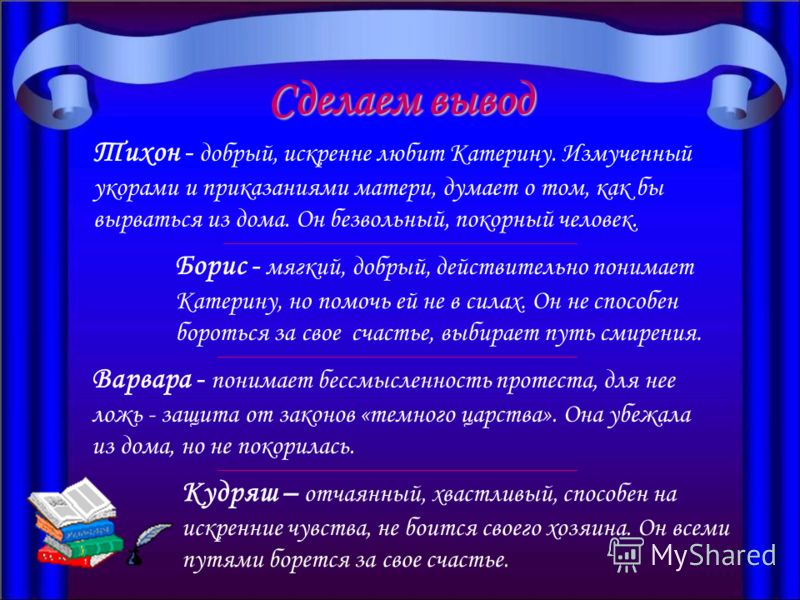 Сделаем вывод

Тихон - добрый, искренне любит Катерину. Измученный укорами и приказаниями матери, думает о том, как бы вырваться из дома. Он безвольный, покорный человек.

Борис - мягкий, добрый, действительно понимает Катерину, но помочь ей не в силах. Он не способен бороться за свое счастье, выбирает путь смирения.

Варвара - понимает бессмысленность протеста, для нее ложь - защита от законов «темного царства». Она убежала из дома, но не покорилась.

Кудряш – отчаянный, хвастливый, способен на искренние чувства, не боится своего хозяина. Он всеми путями борется за свое счастье.

MyShared